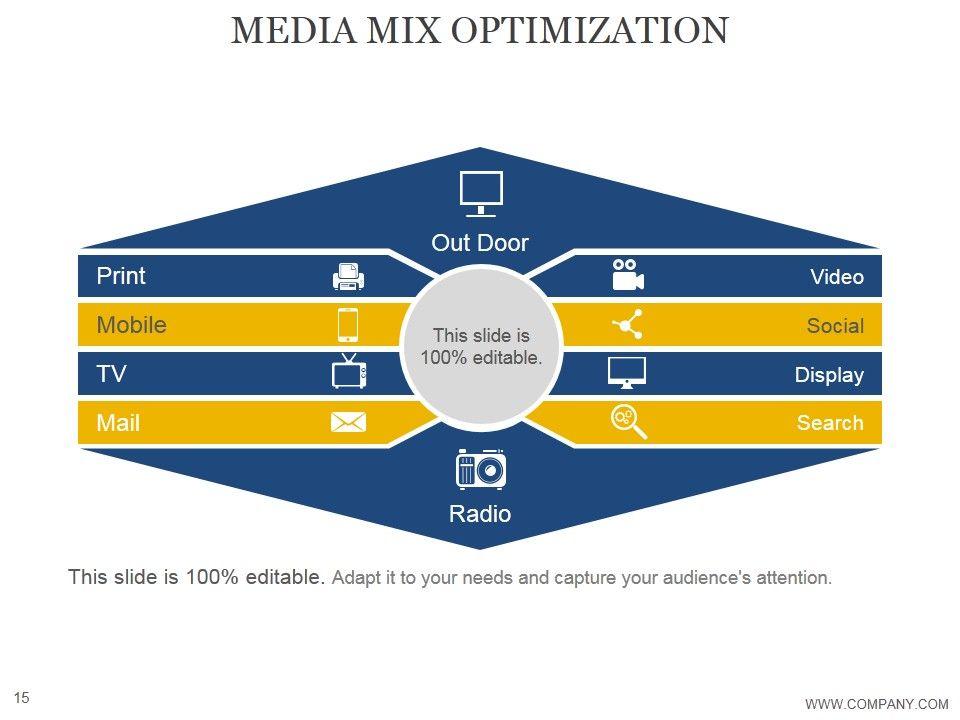 MEDIA MIX OPTIMIZATION

Out Door

Print

Mobile

TV

Mail

This slide is 100% editable.

Video

Social

Display

Search

Radio

This slide is 100% editable. Adapt it to your needs and capture your audience's attention.

15

WWW.COMPANY.COM